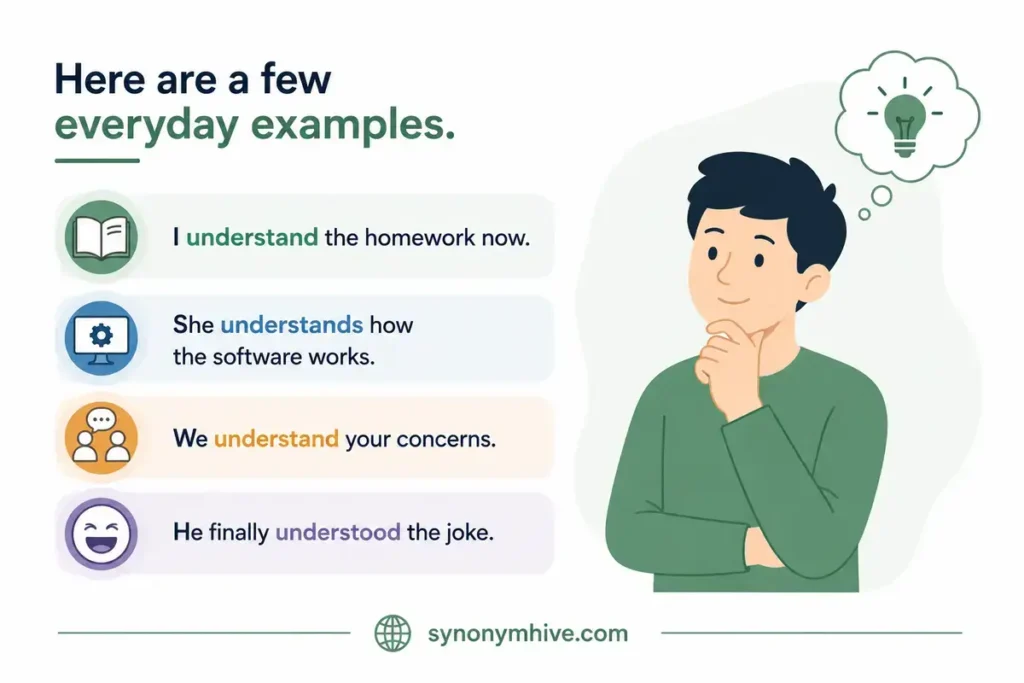 Here are a few everyday examples.

I understand the homework now.

She understands how the software works.

We understand your concerns.

He finally understood the joke.

synonymhive.com